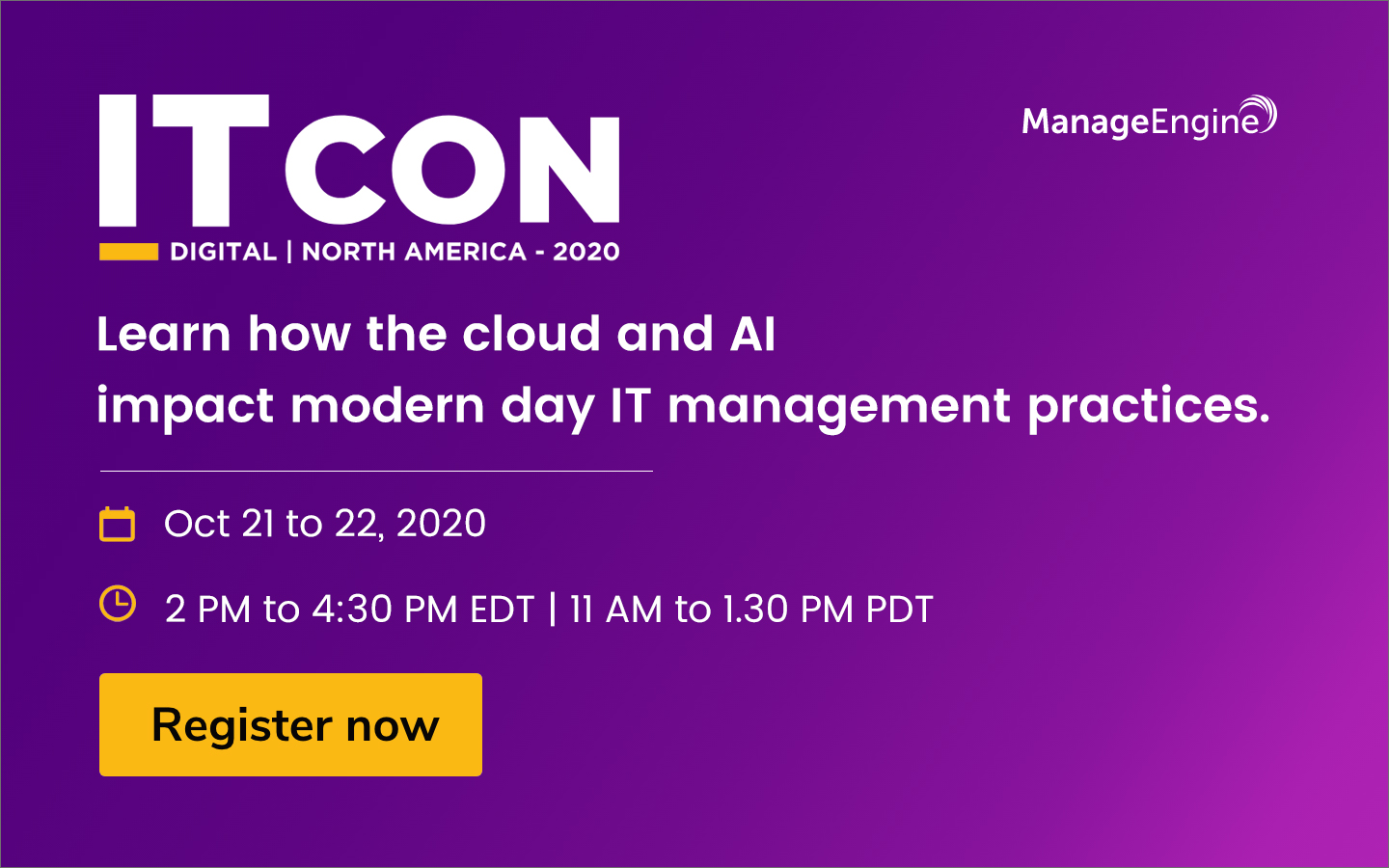 ITCON
DIGITAL | NORTH AMERICA - 2020

ManageEngine

Learn how the cloud and AI impact modern day IT management practices.

Oct 21 to 22, 2020

2 PM to 4:30 PM EDT | 11 AM to 1.30 PM PDT

Register now